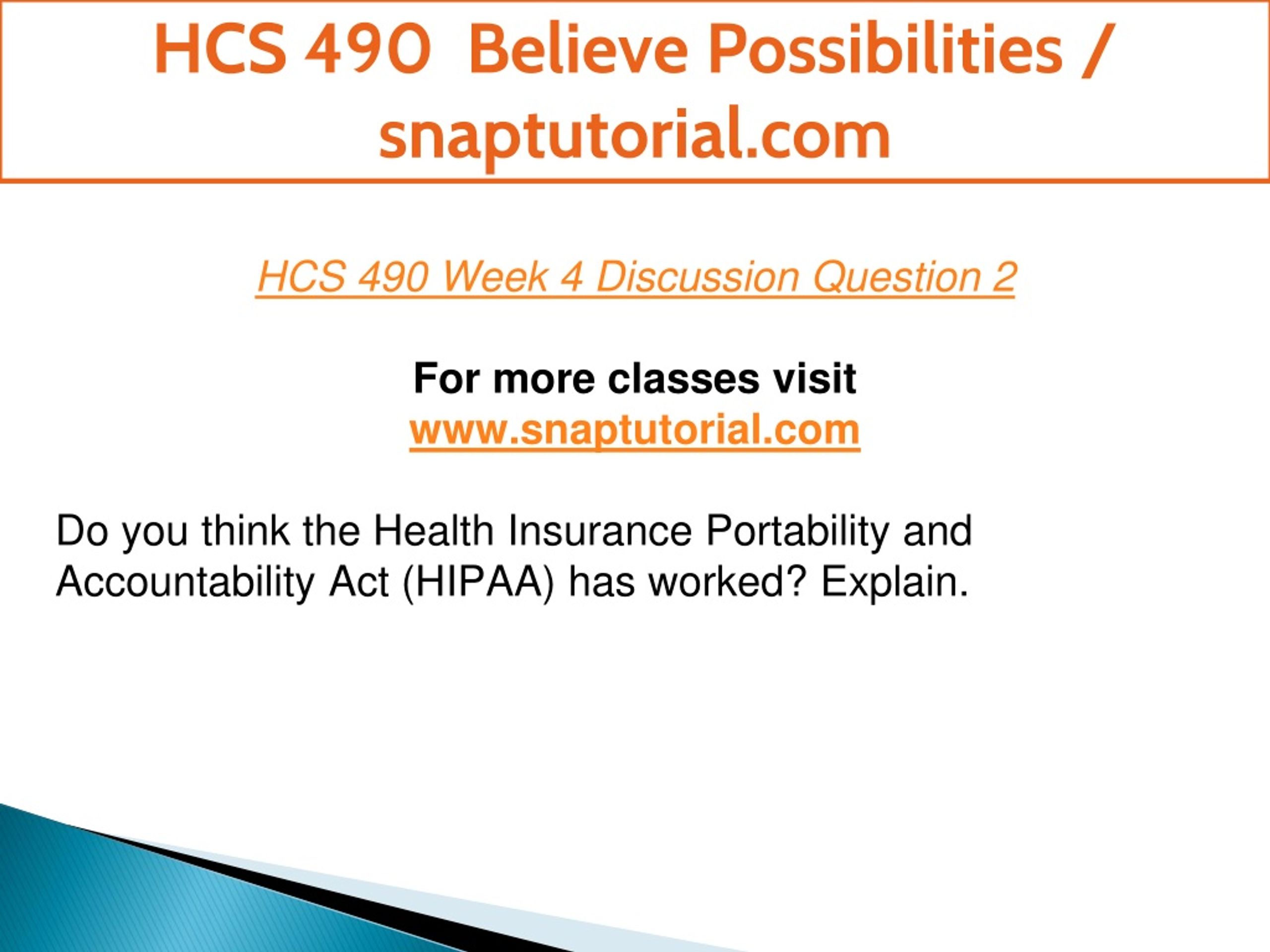 HCS 490 Believe Possibilities / snaptutorial.com

HCS 490 Week 4 Discussion Question 2

For more classes visit
www.snaptutorial.com

Do you think the Health Insurance Portability and Accountability Act (HIPAA) has worked? Explain.